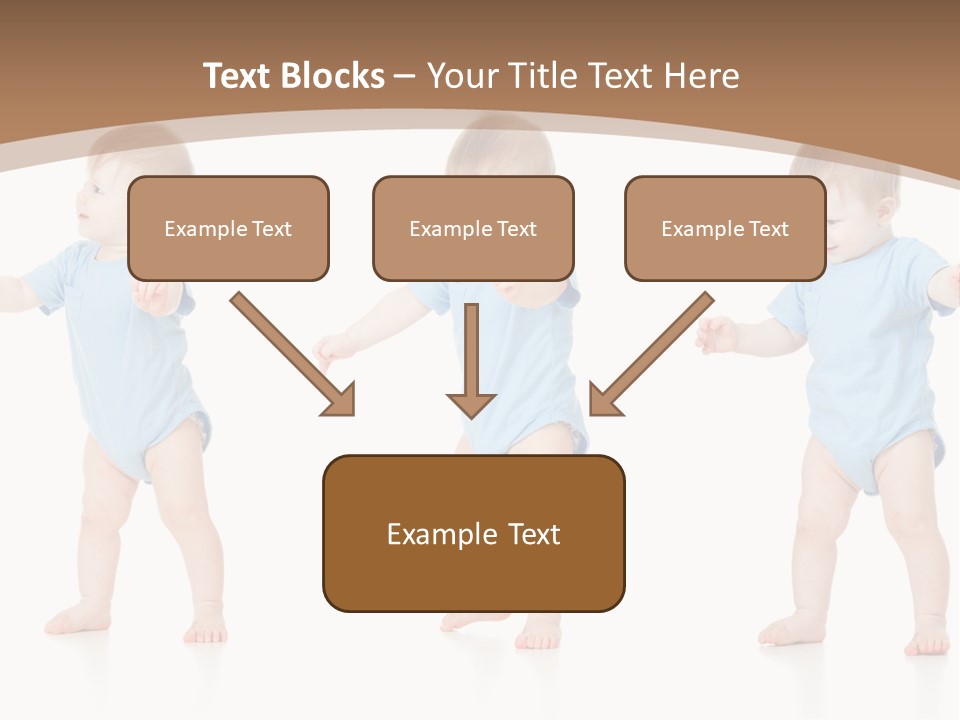 Text Blocks – Your Title Text Here

Example Text

Example Text

Example Text

Example Text